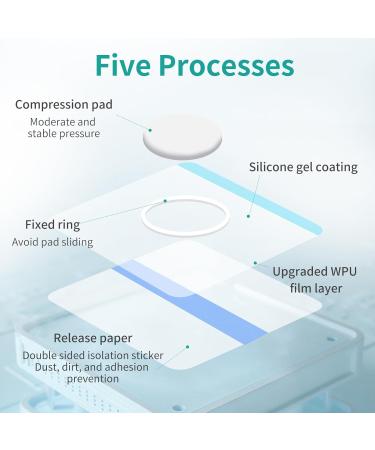 Five Processes

Compression pad
Moderate and stable pressure

Silicone gel coating

Fixed ring
Avoid pad sliding

Upgraded WPU film layer

Release paper
Double sided isolation sticker
Dust, dirt, and adhesion prevention